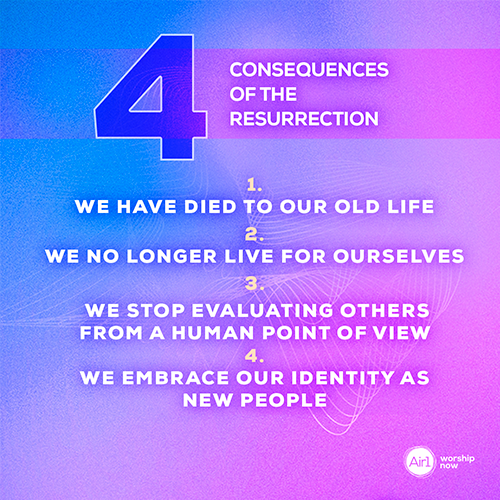 4 CONSEQUENCES OF THE RESURRECTION

1.
WE HAVE DIED TO OUR OLD LIFE
2.
WE NO LONGER LIVE FOR OURSELVES
3.
WE STOP EVALUATING OTHERS FROM A HUMAN POINT OF VIEW
4.
WE EMBRACE OUR IDENTITY AS NEW PEOPLE

Air1 worship now